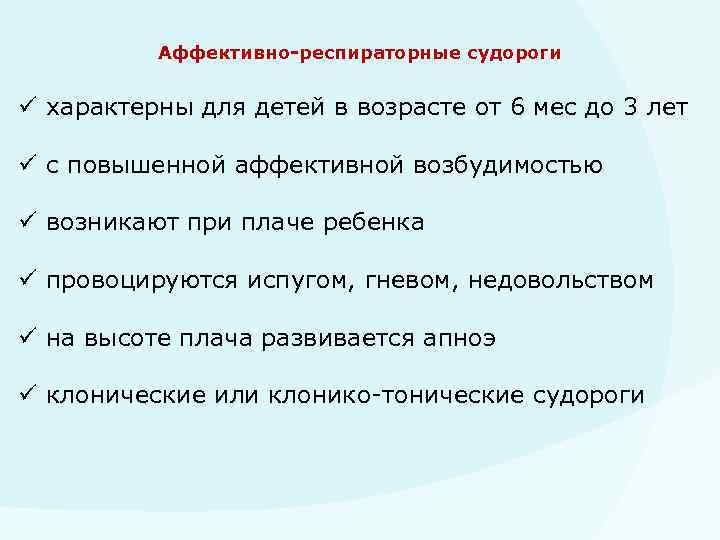 Аффективно-респираторные судороги

✓ характерны для детей в возрасте от 6 мес до 3 лет

✓ с повышенной аффективной возбудимостью

✓ возникают при плаче ребенка

✓ провоцируются испугом, гневом, недовольством

✓ на высоте плача развивается апноэ

✓ клонические или клонико-тонические судороги